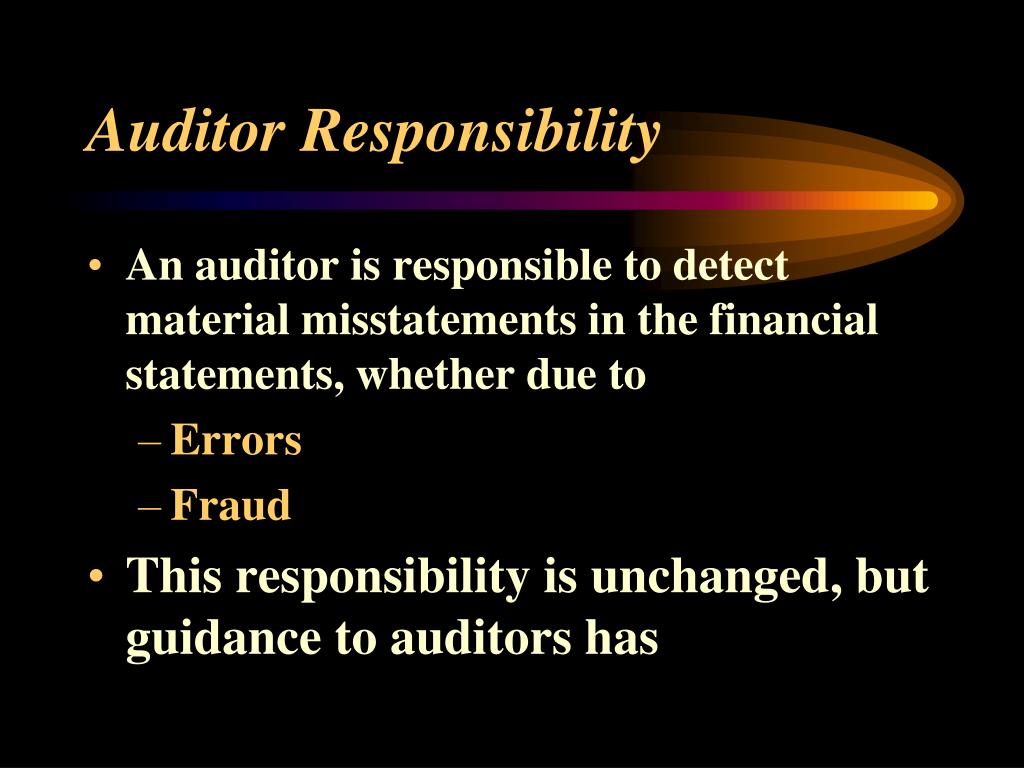 Auditor Responsibility

• An auditor is responsible to detect material misstatements in the financial statements, whether due to
– Errors
– Fraud

• This responsibility is unchanged, but guidance to auditors has